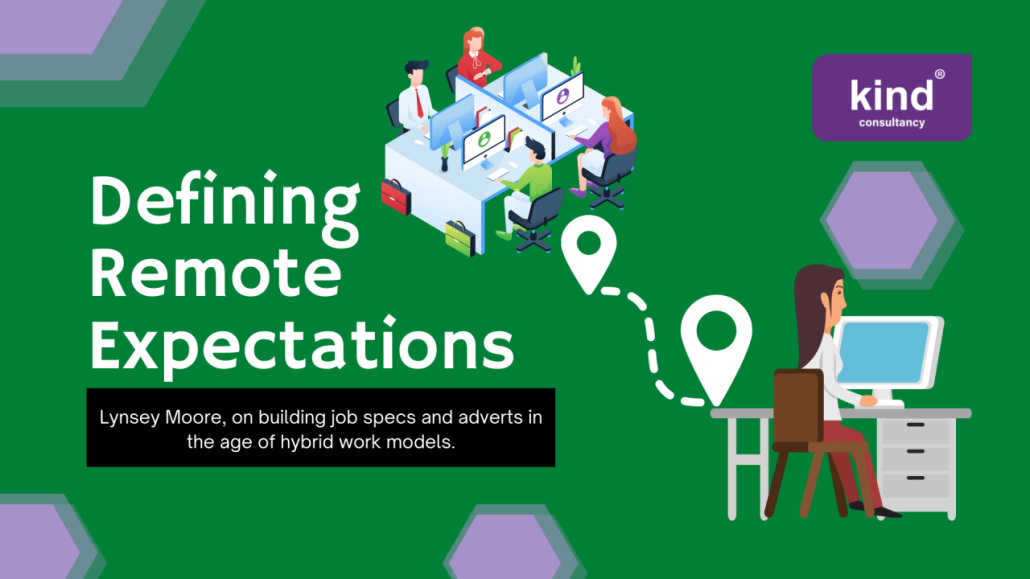 kind®
consultancy

Defining Remote Expectations

Lynsey Moore, on building job specs and adverts in the age of hybrid work models.